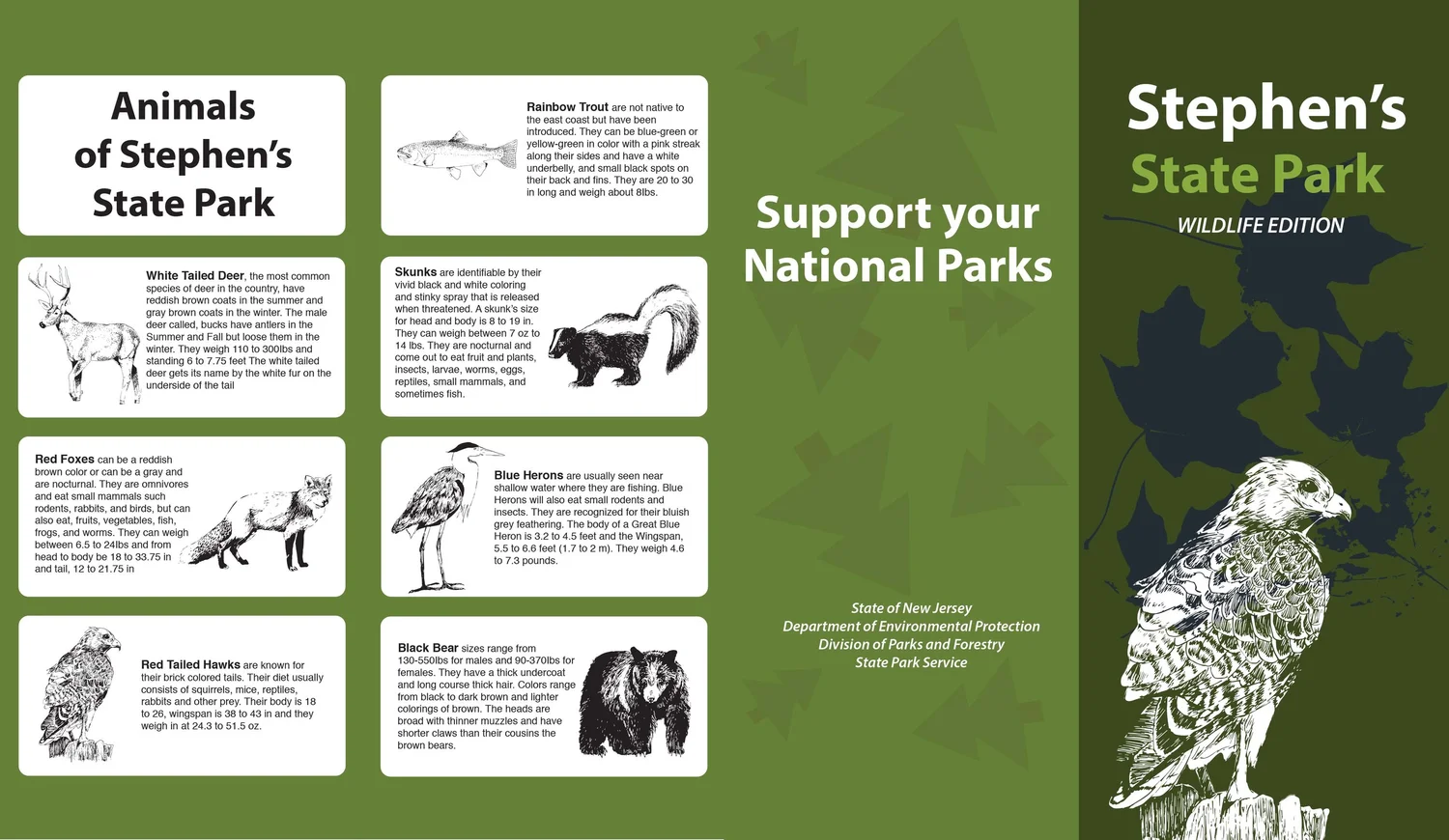 Animals of Stephen's State Park

White Tailed Deer, the most common species of deer in the country, have reddish brown coats in the summer and gray brown coats in the winter. The male deer called, bucks have antlers in the Summer and Fall but loose them in the winter. They weigh 110 to 300lbs and standing 6 to 7.75 feet The white tailed deer gets its name by the white fur on the underside of the tail

Red Foxes can be a reddish brown color or can be a gray and are nocturnal. They are omnivores and eat small mammals such rodents, rabbits, and birds, but can also eat, fruits, vegetables, fish, frogs, and worms. They can weigh between 6.5 to 24lbs and from head to body be 18 to 33.75 in and tail, 12 to 21.75 in

Red Tailed Hawks are known for their brick colored tails. Their diet usually consists of squirrels, mice, reptiles, rabbits and other prey. Their body is 18 to 26, wingspan is 38 to 43 in and they weigh in at 24.3 to 51.5 oz.

Rainbow Trout are not native to the east coast but have been introduced. They can be blue-green or yellow-green in color with a pink streak along their sides and have a white underbelly, and small black spots on their back and fins. They are 20 to 30 in long and weigh about 8lbs.

Skunks are identifiable by their vivid black and white coloring and stinky spray that is released when threatened. A skunk's size for head and body is 8 to 19 in. They can weigh between 7 oz to 14 lbs. They are nocturnal and come out to eat fruit and plants, insects, larvae, worms, eggs, reptiles, small mammals, and sometimes fish.

Blue Herons are usually seen near shallow water where they are fishing. Blue Herons will also eat small rodents and insects. They are recognized for their bluish grey feathering. The body of a Great Blue Heron is 3.2 to 4.5 feet and the Wingspan, 5.5 to 6.6 feet (1.7 to 2 m). They weigh 4.6 to 7.3 pounds.

Black Bear sizes range from 130-550lbs for males and 90-370lbs for females. They have a thick undercoat and long course thick hair. Colors range from black to dark brown and lighter colorings of brown. The heads are broad with thinner muzzles and have shorter claws than their cousins the brown bears.

Support your National Parks

State of New Jersey
Department of Environmental Protection
Division of Parks and Forestry
State Park Service

Stephen's
State Park
WILDLIFE EDITION